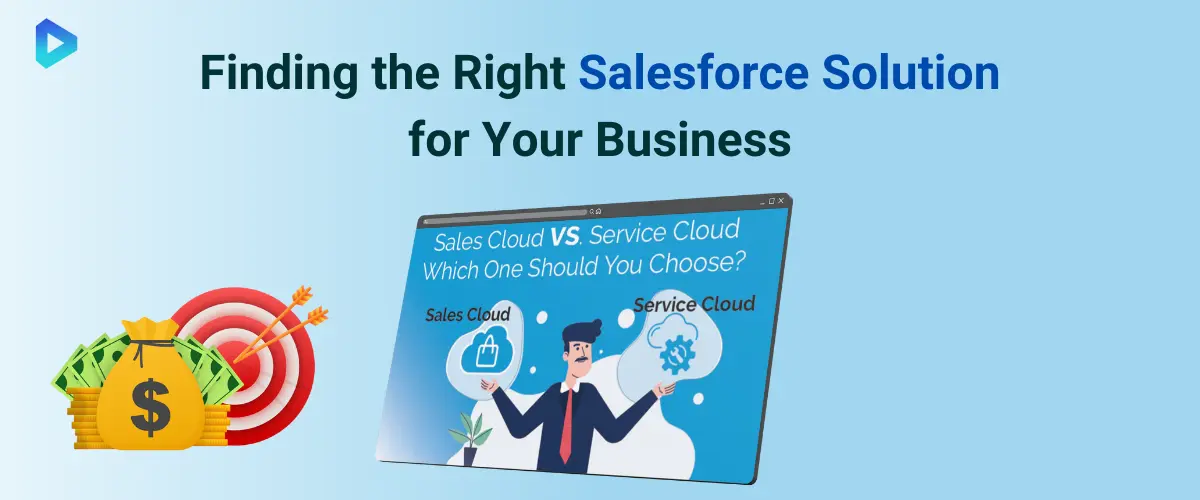 Finding the Right Salesforce Solution for Your Business

Sales Cloud VS. Service Cloud
Which One Should You Choose?

Sales Cloud

Service Cloud

$